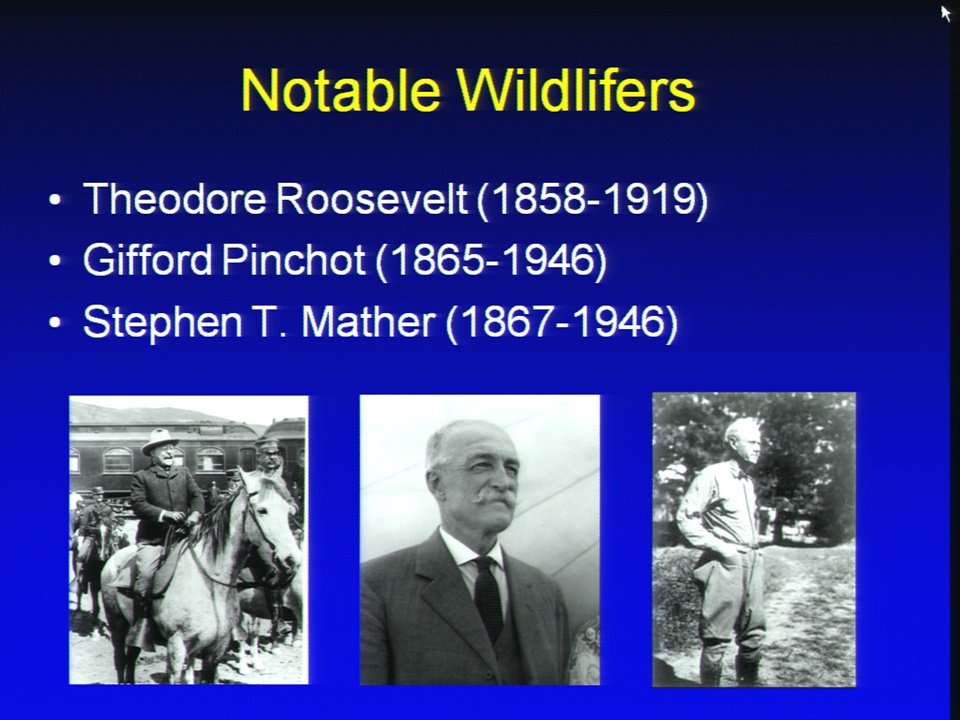 Notable Wildlifers

• Theodore Roosevelt (1858-1919)
• Gifford Pinchot (1865-1946)
• Stephen T. Mather (1867-1946)